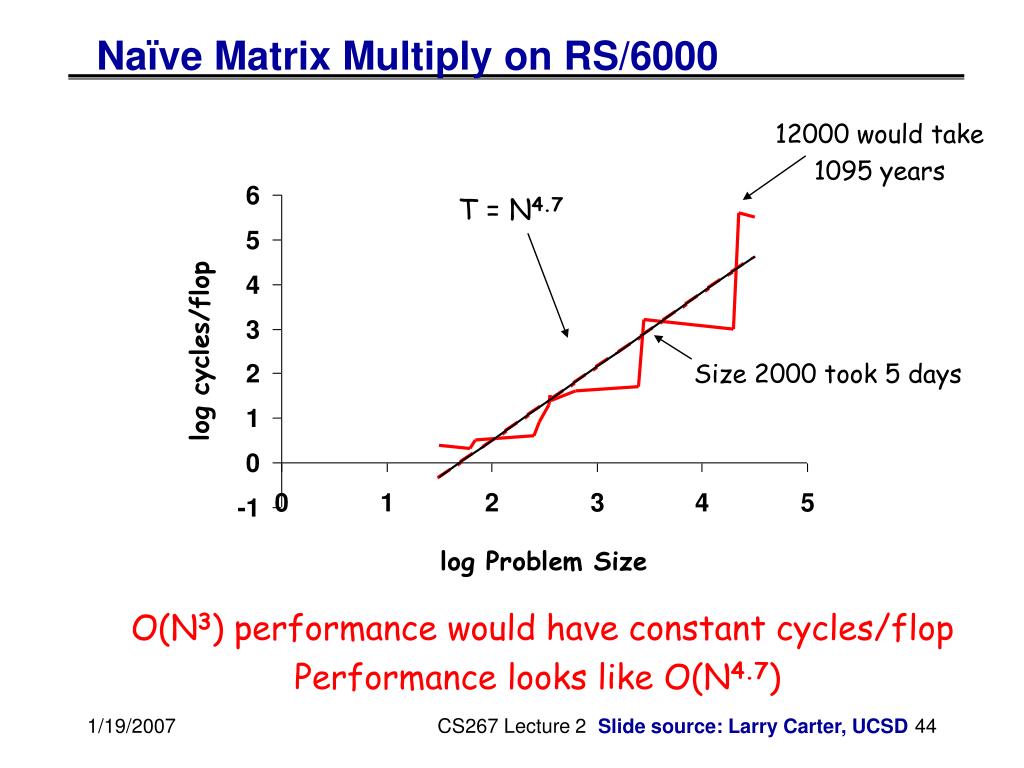 Naïve Matrix Multiply on RS/6000

12000 would take 1095 years

$T = N^{4.7}$

Size 2000 took 5 days

log cycles/flop

6
5
4
3
2
1
0
-1

0 1 2 3 4 5

log Problem Size

$O(N^3)$ performance would have constant cycles/flop
Performance looks like $O(N^{4.7})$

1/19/2007 CS267 Lecture 2 Slide source: Larry Carter, UCSD 44